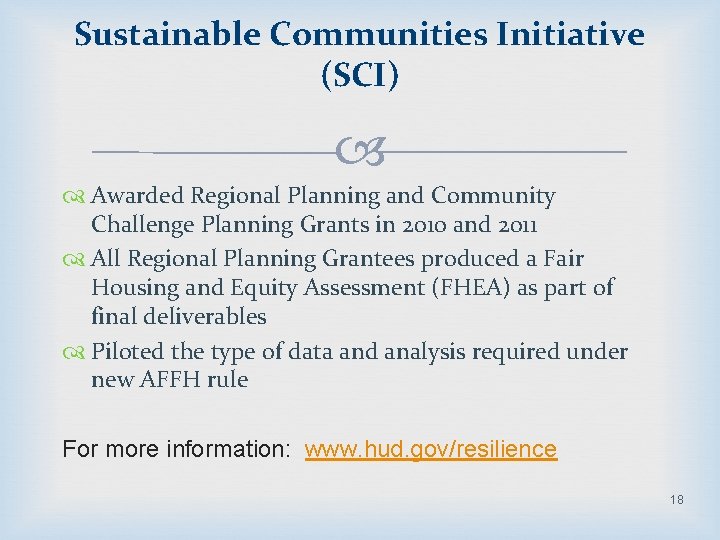 Sustainable Communities Initiative (SCI)

Awarded Regional Planning and Community Challenge Planning Grants in 2010 and 2011

All Regional Planning Grantees produced a Fair Housing and Equity Assessment (FHEA) as part of final deliverables

Piloted the type of data and analysis required under new AFFH rule

For more information: www.hud.gov/resilience

18